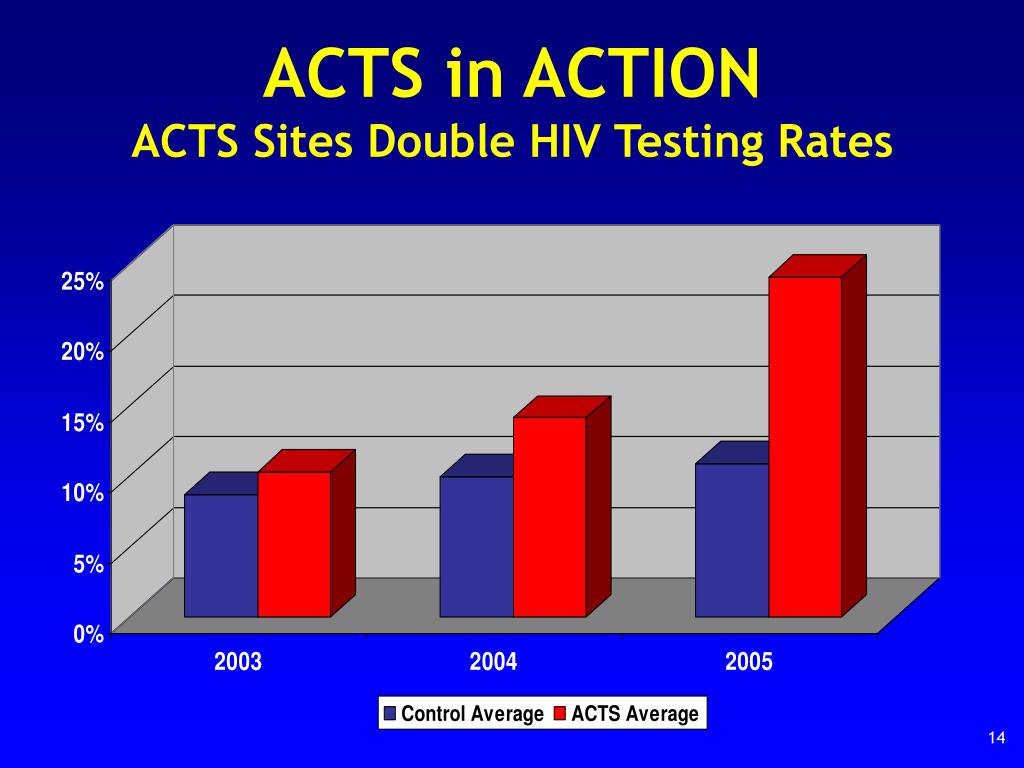 ACTS in ACTION
ACTS Sites Double HIV Testing Rates

25%
20%
15%
10%
5%
0%

2003
2004
2005

Control Average ACTS Average

14